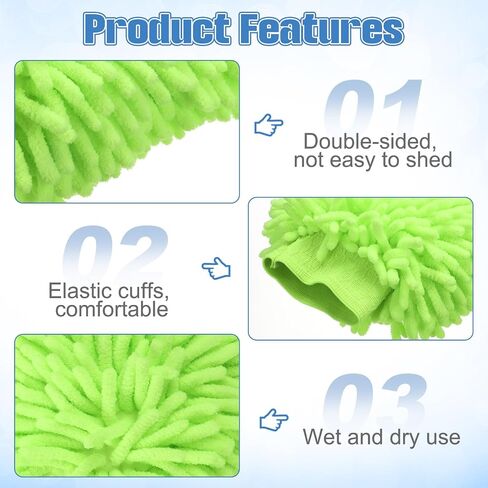 Product Features

01

Double-sided, not easy to shed

02

Elastic cuffs, comfortable

03

Wet and dry use